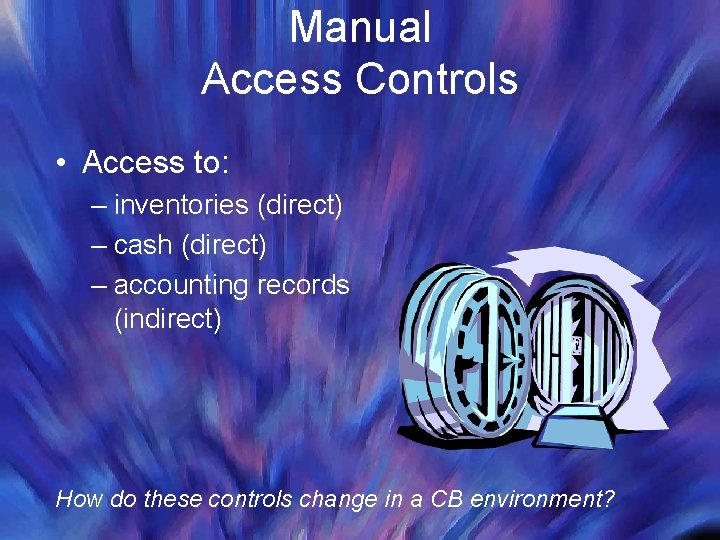 Manual
Access Controls

• Access to:
– inventories (direct)
– cash (direct)
– accounting records (indirect)

How do these controls change in a CB environment?